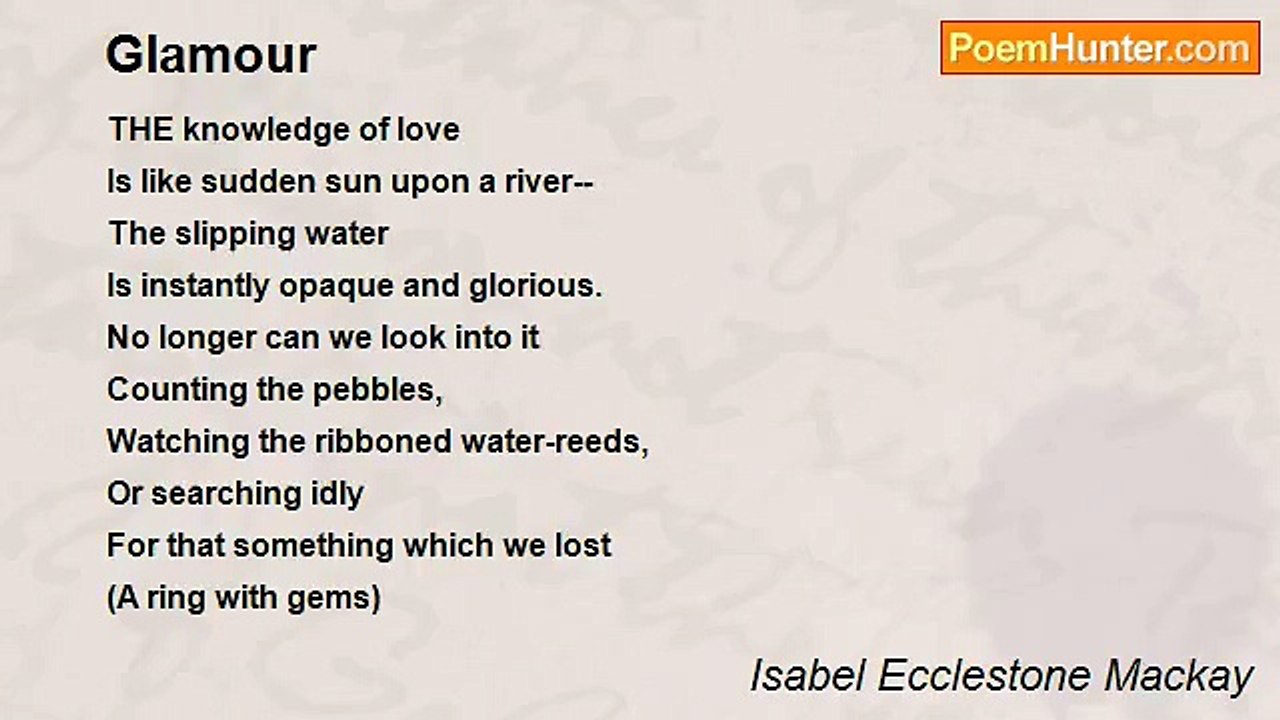 Glamour

PoemHunter.com

THE knowledge of love
Is like sudden sun upon a river--
The slipping water
Is instantly opaque and glorious.
No longer can we look into it
Counting the pebbles,
Watching the ribboned water-reeds,
Or searching idly
For that something which we lost
(A ring with gems)

Isabel Ecclestone Mackay